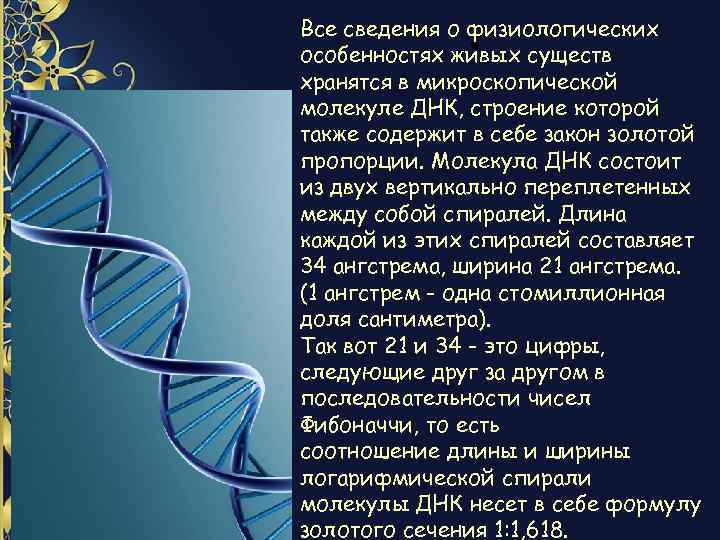 Все сведения о физиологических особенностях живых существ хранятся в микроскопической молекуле ДНК, строение которой также содержит в себе закон золотой пропорции. Молекула ДНК состоит из двух вертикально переплетенных между собой спиралей. Длина каждой из этих спиралей составляет 34 ангстрема, ширина 21 ангстрема. (1 ангстрем - одна стомиллионная доля сантиметра).
Так вот 21 и 34 - это цифры, следующие друг за другом в последовательности чисел Фибоначчи, то есть соотношение длины и ширины логарифмической спирали молекулы ДНК несет в себе формулу золотого сечения 1:1,618.